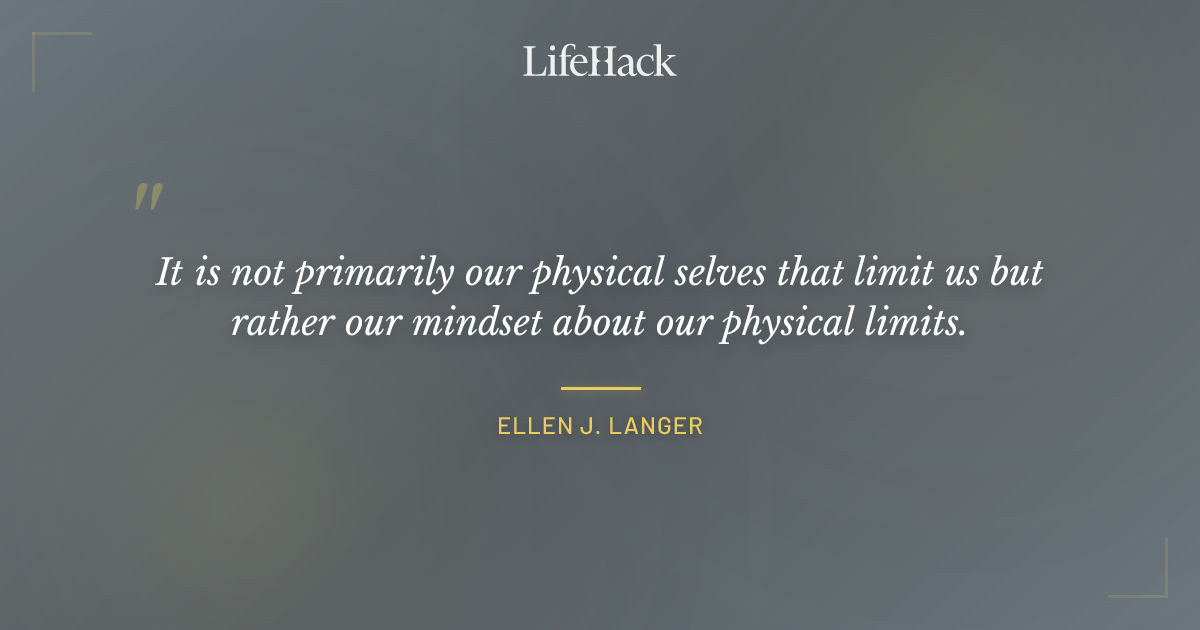 LifeHack

"

It is not primarily our physical selves that limit us but rather our mindset about our physical limits.

ELLEN J. LANGER